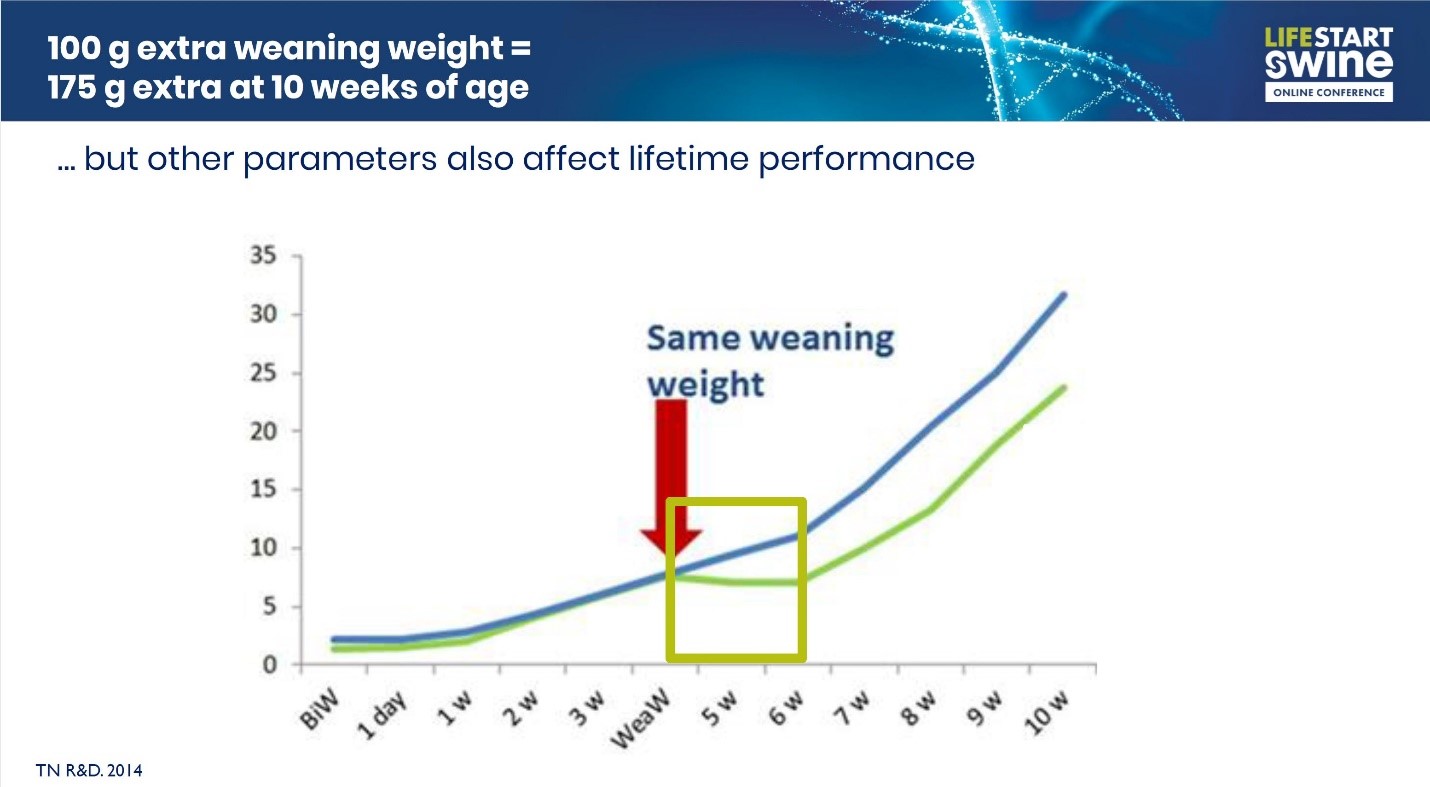 100 g extra weaning weight =
175 g extra at 10 weeks of age

LIFESTART swine
ONLINE CONFERENCE

... but other parameters also affect lifetime performance

35
30
25
20
15
10
5
0

Same weaning weight

BiW
1 day
1 w
2 w
3 w
WeaW
5 w
6 w
7 w
8 w
9 w
10 w

TN R&D. 2014